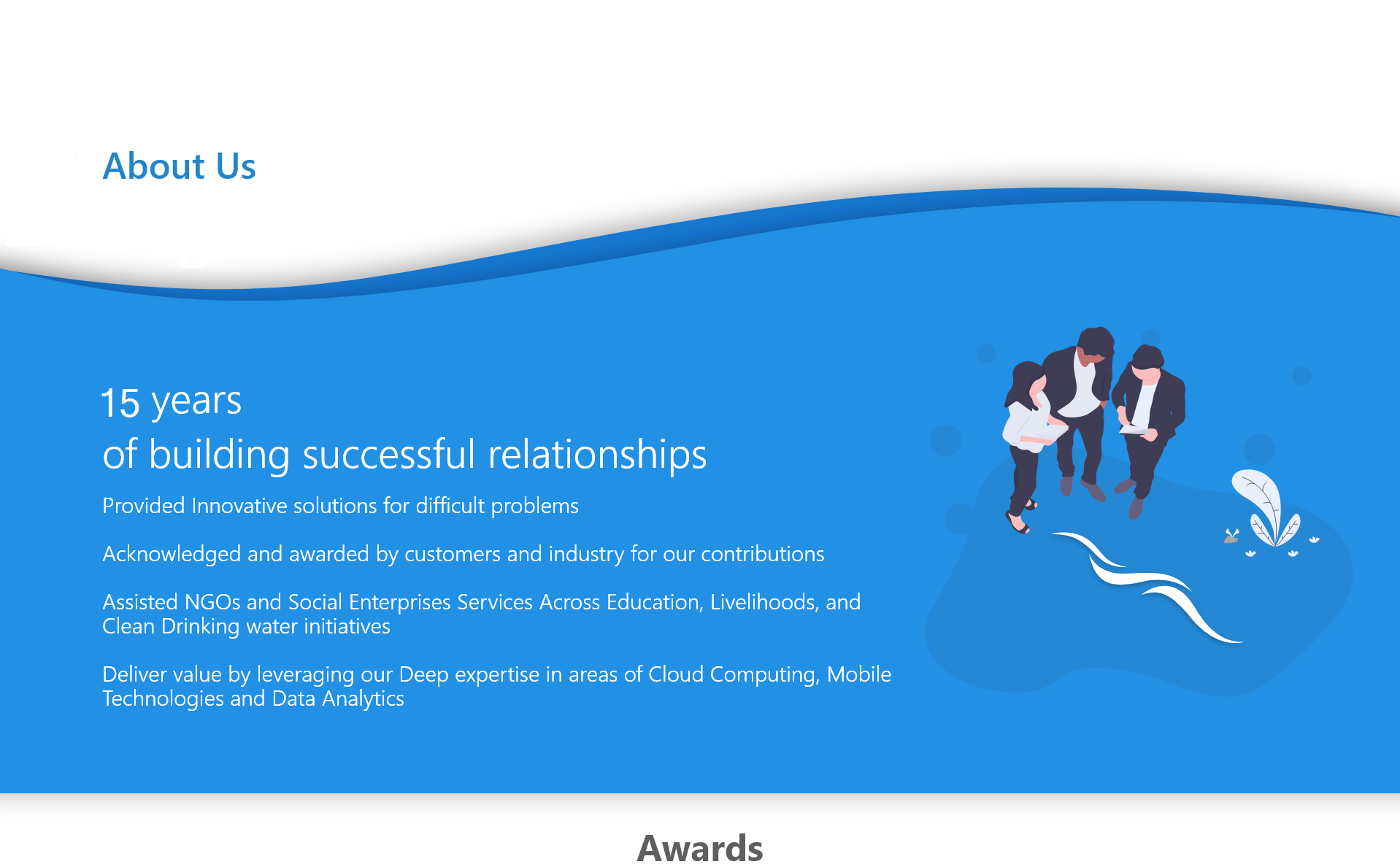 About Us

15 years
of building successful relationships

Provided Innovative solutions for difficult problems

Acknowledged and awarded by customers and industry for our contributions

Assisted NGOs and Social Enterprises Services Across Education, Livelihoods, and Clean Drinking water initiatives

Deliver value by leveraging our Deep expertise in areas of Cloud Computing, Mobile Technologies and Data Analytics

Awards